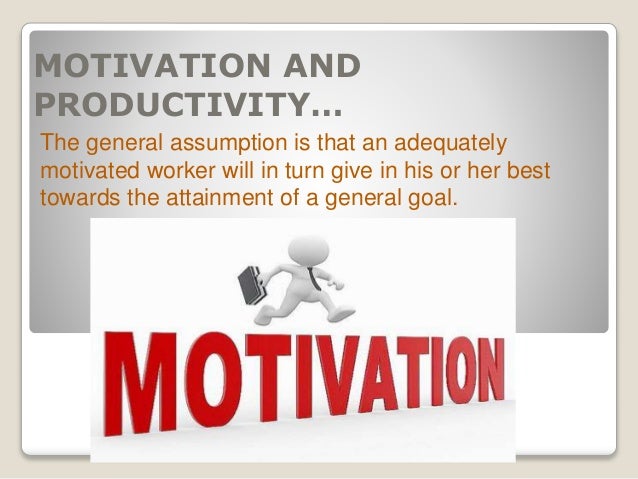 MOTIVATION AND PRODUCTIVITY…

The general assumption is that an adequately motivated worker will in turn give in his or her best towards the attainment of a general goal.

MOTIVATION